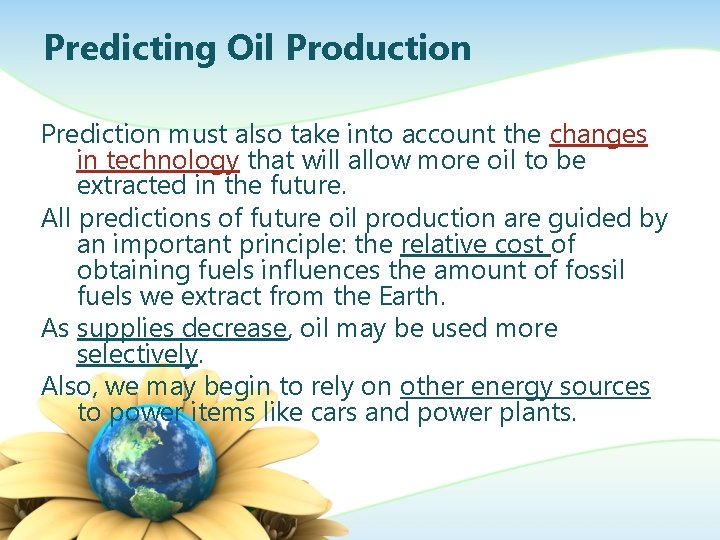 Predicting Oil Production

Prediction must also take into account the changes in technology that will allow more oil to be extracted in the future.

All predictions of future oil production are guided by an important principle: the relative cost of obtaining fuels influences the amount of fossil fuels we extract from the Earth.

As supplies decrease, oil may be used more selectively.

Also, we may begin to rely on other energy sources to power items like cars and power plants.